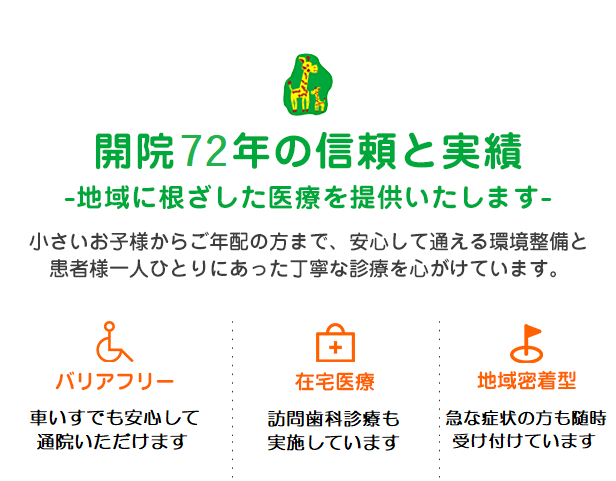 開院72年の信頼と実績
-地域に根ざした医療を提供いたします-

小さいお子様からご年配の方まで、安心して通える環境整備と患者様一人ひとりにあった丁寧な診療を心がけています。

バリアフリー

車いすでも安心して通院いただけます

在宅医療

訪問歯科診療も実施しています

地域密着型

急な症状の方も随時受け付けています